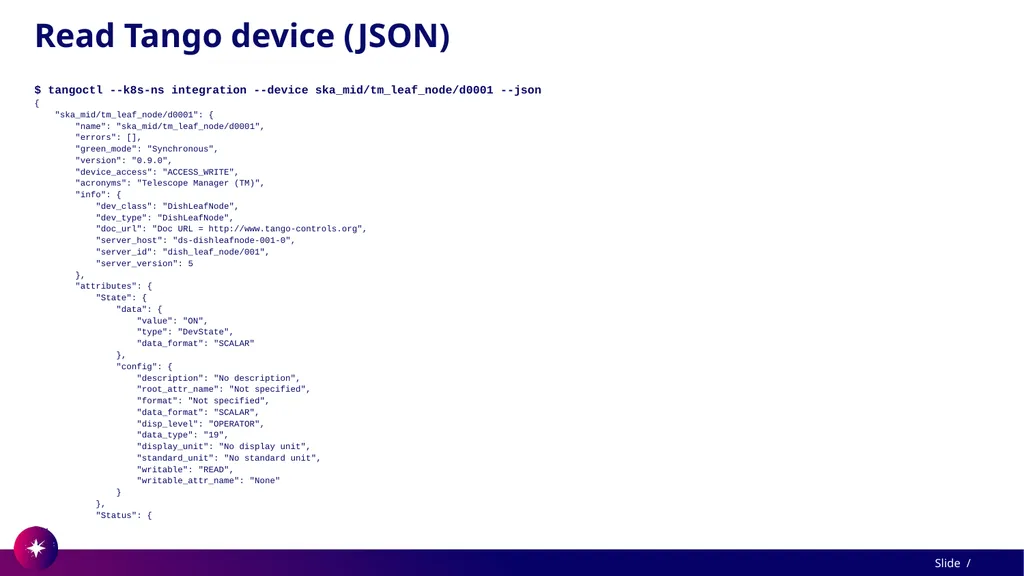 Read Tango device (JSON)

$ tangoctl --k8s-ns integration --device ska_mid/tm_leaf_node/d0001 --json
{
    "ska_mid/tm_leaf_node/d0001": {
        "name": "ska_mid/tm_leaf_node/d0001",
        "errors": [],
        "green_mode": "Synchronous",
        "version": "0.9.0",
        "device_access": "ACCESS_WRITE",
        "acronyms": "Telescope Manager (TM)",
        "info": {
            "dev_class": "DishLeafNode",
            "dev_type": "DishLeafNode",
            "doc_url": "Doc URL = http://www.tango-controls.org",
            "server_host": "ds-dishleafnode-001-0",
            "server_id": "dish_leaf_node/001",
            "server_version": 5
        },
        "attributes": {
            "State": {
                "data": {
                    "value": "ON",
                    "type": "DevState",
                    "data_format": "SCALAR"
                },
                "config": {
                    "description": "No description",
                    "root_attr_name": "Not specified",
                    "format": "Not specified",
                    "data_format": "SCALAR",
                    "disp_level": "OPERATOR",
                    "data_type": "19",
                    "display_unit": "No display unit",
                    "standard_unit": "No standard unit",
                    "writable": "READ",
                    "writable_attr_name": "None"
                }
            },
            "Status": {

Slide /